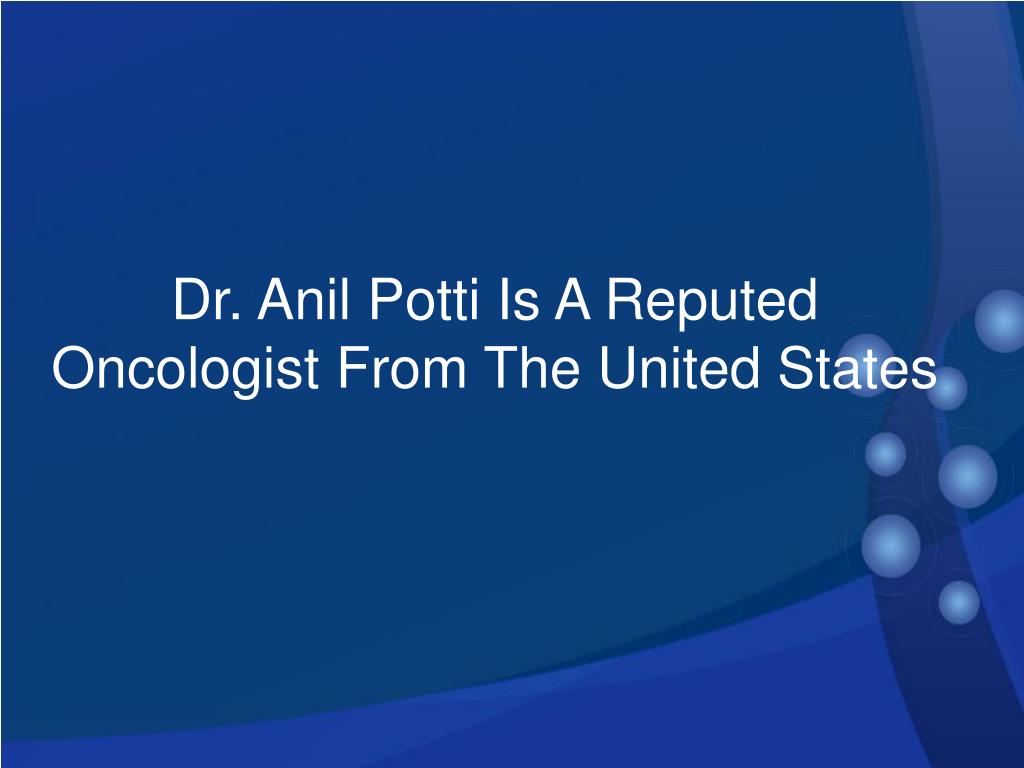 Dr. Anil Potti Is A Reputed Oncologist From The United States